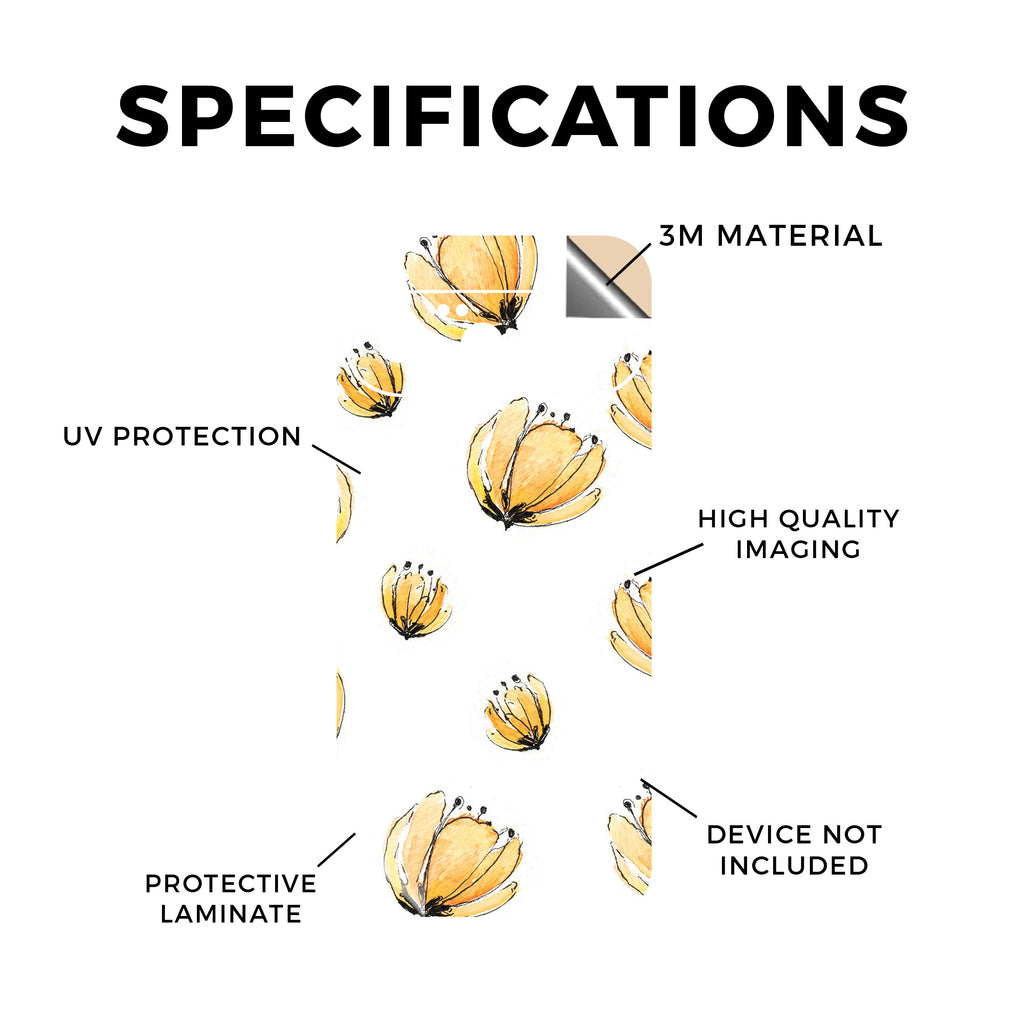 SPECIFICATIONS

3M MATERIAL

UV PROTECTION

HIGH QUALITY IMAGING

DEVICE NOT INCLUDED

PROTECTIVE LAMINATE